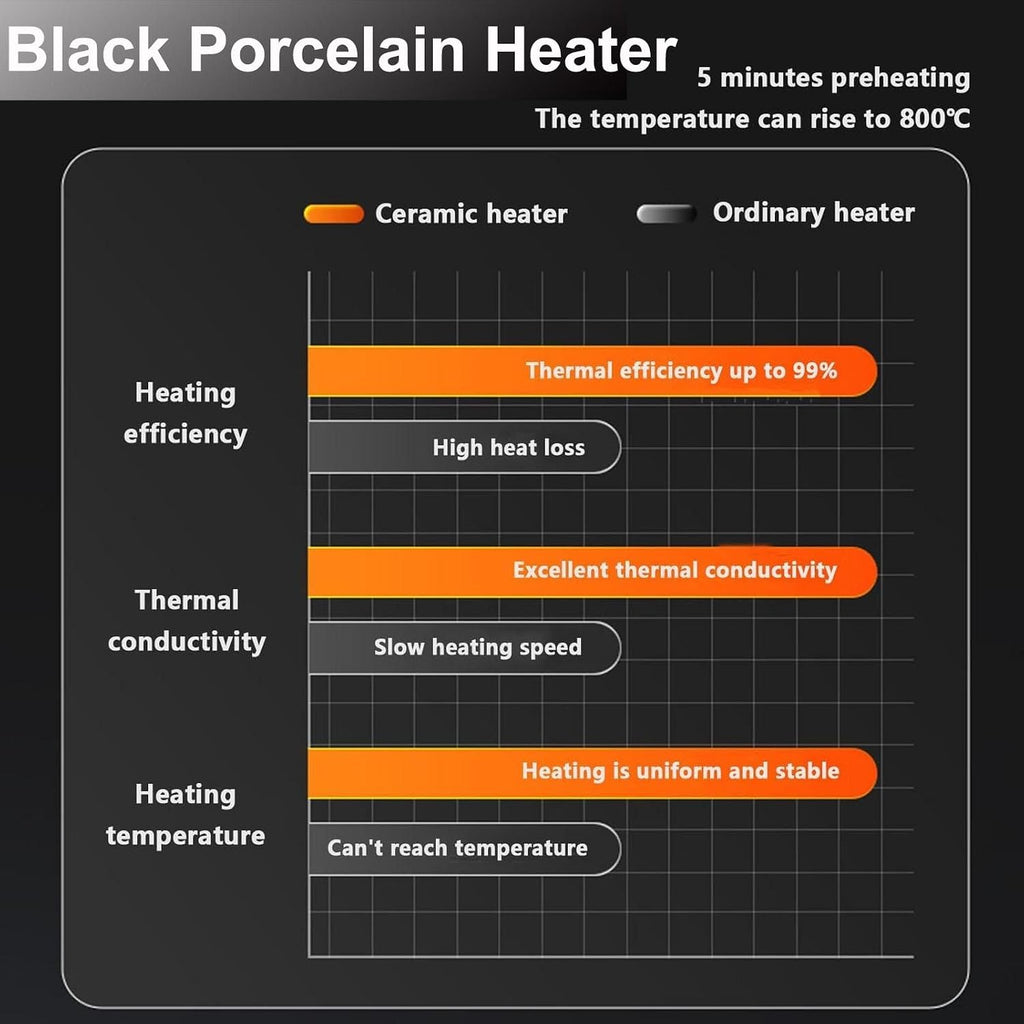 Black Porcelain Heater

5 minutes preheating
The temperature can rise to 800℃

Ceramic heater
Ordinary heater

Heating efficiency
Thermal efficiency up to 99%
High heat loss

Thermal conductivity
Excellent thermal conductivity
Slow heating speed

Heating temperature
Heating is uniform and stable
Can't reach temperature